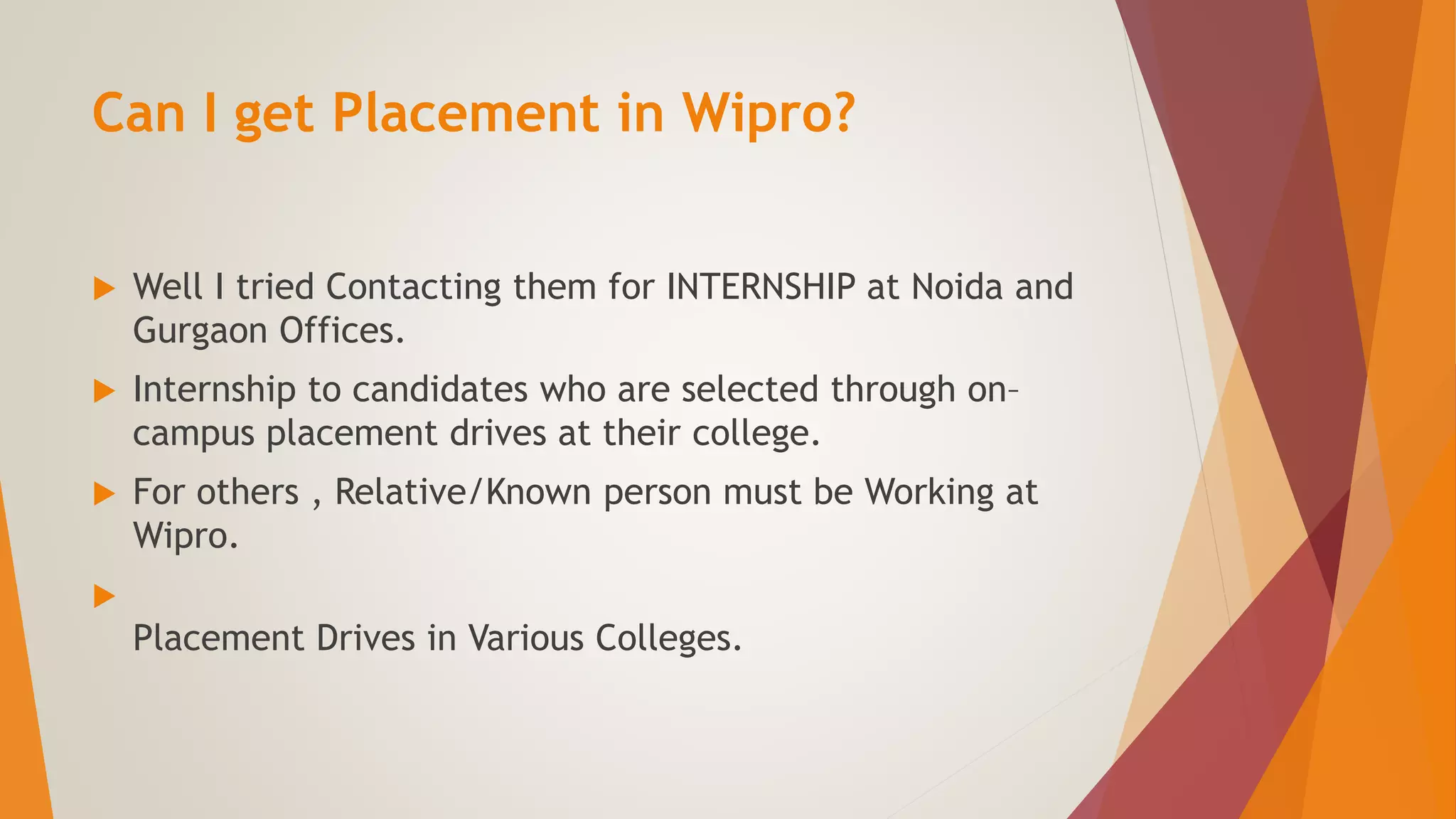 Can I get Placement in Wipro?

Well I tried Contacting them for INTERNSHIP at Noida and Gurgaon Offices.

Internship to candidates who are selected through on-campus placement drives at their college.

For others , Relative/Known person must be Working at Wipro.

Placement Drives in Various Colleges.